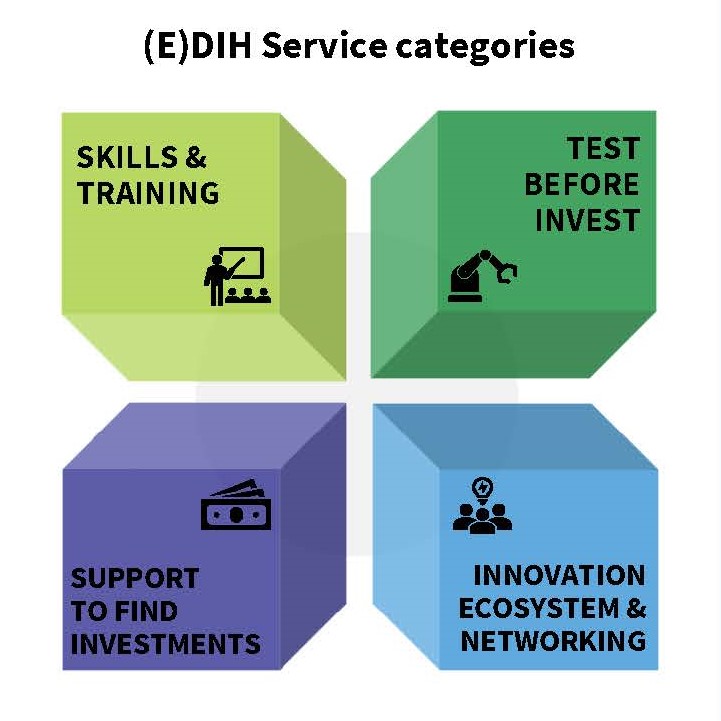 (E)DIH Service categories

SKILLS & TRAINING

TEST BEFORE INVEST

SUPPORT TO FIND INVESTMENTS

INNOVATION ECOSYSTEM & NETWORKING